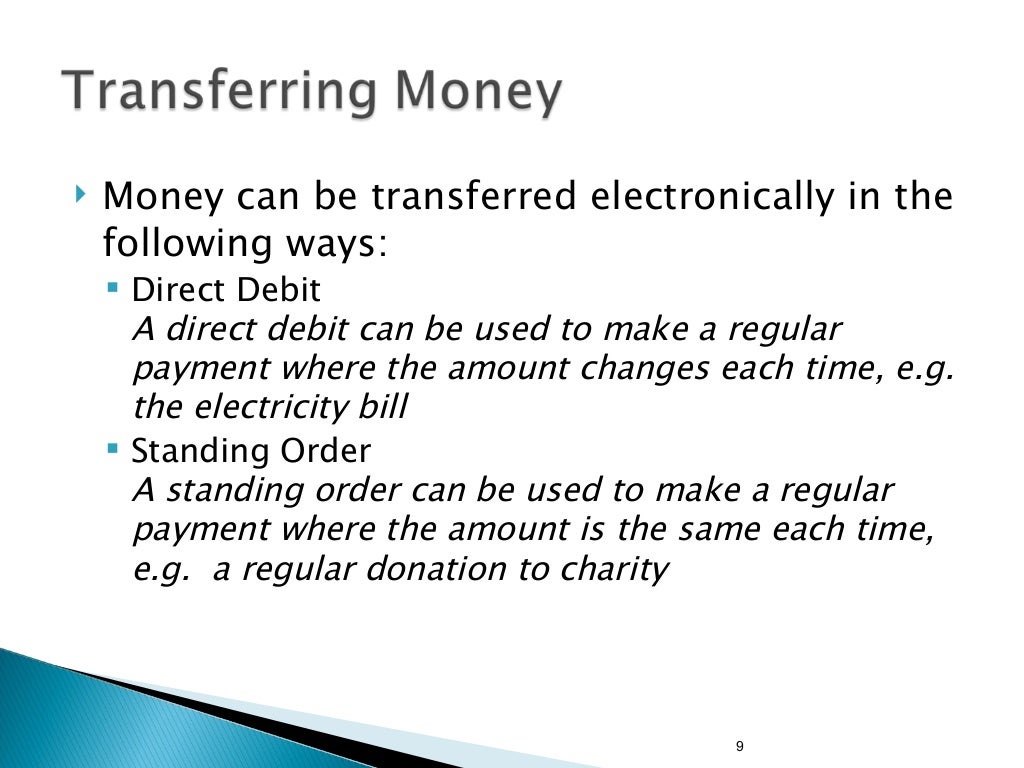 Transferring Money

Money can be transferred electronically in the following ways:

Direct Debit
A direct debit can be used to make a regular payment where the amount changes each time, e.g. the electricity bill

Standing Order
A standing order can be used to make a regular payment where the amount is the same each time, e.g. a regular donation to charity

9